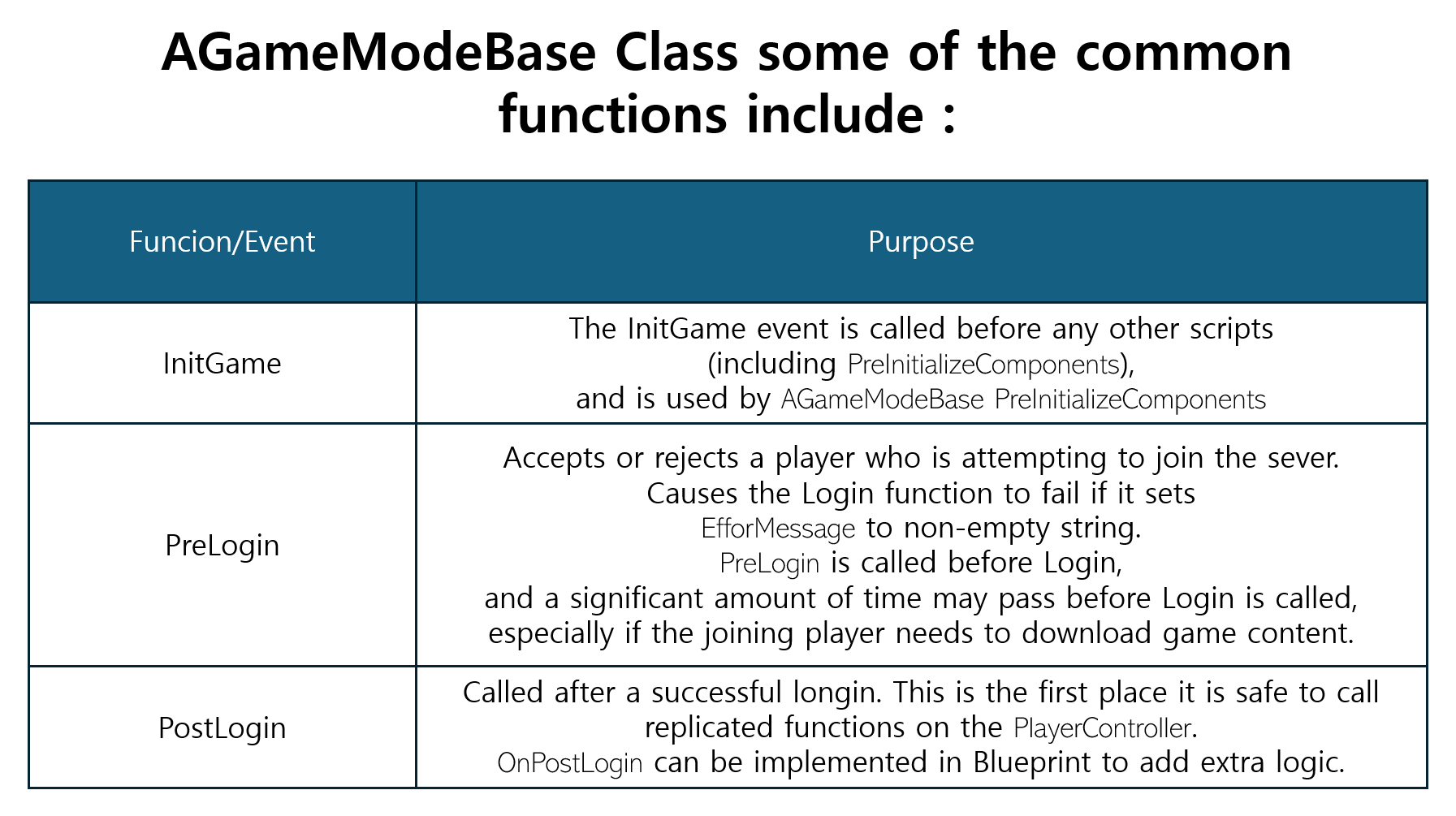 AGameModeBase Class some of the common functions include :

| Funcion/Event | Purpose |
|---|---|
| InitGame | The InitGame event is called before any other scripts (including PreInitializeComponents), and is used by AGameModeBase PreInitializeComponents |
| PreLogin | Accepts or rejects a player who is attempting to join the sever. Causes the Login function to fail if it sets EfforMessage to non-empty string. PreLogin is called before Login, and a significant amount of time may pass before Login is called, especially if the joining player needs to download game content. |
| PostLogin | Called after a successful longin. This is the first place it is safe to call replicated functions on the PlayerController. OnPostLogin can be implemented in Blueprint to add extra logic. |